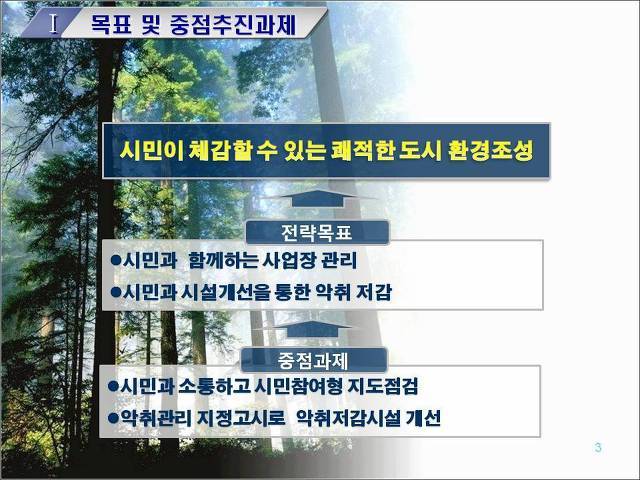 Ⅰ 목표 및 중점추진과제

시민이 체감할 수 있는 쾌적한 도시 환경조성

전략목표

●시민과 함께하는 사업장 관리
●시민과 시설개선을 통한 악취 저감

중점과제

●시민과 소통하고 시민참여형 지도점검
●악취관리 지정고시로 악취저감시설 개선

3